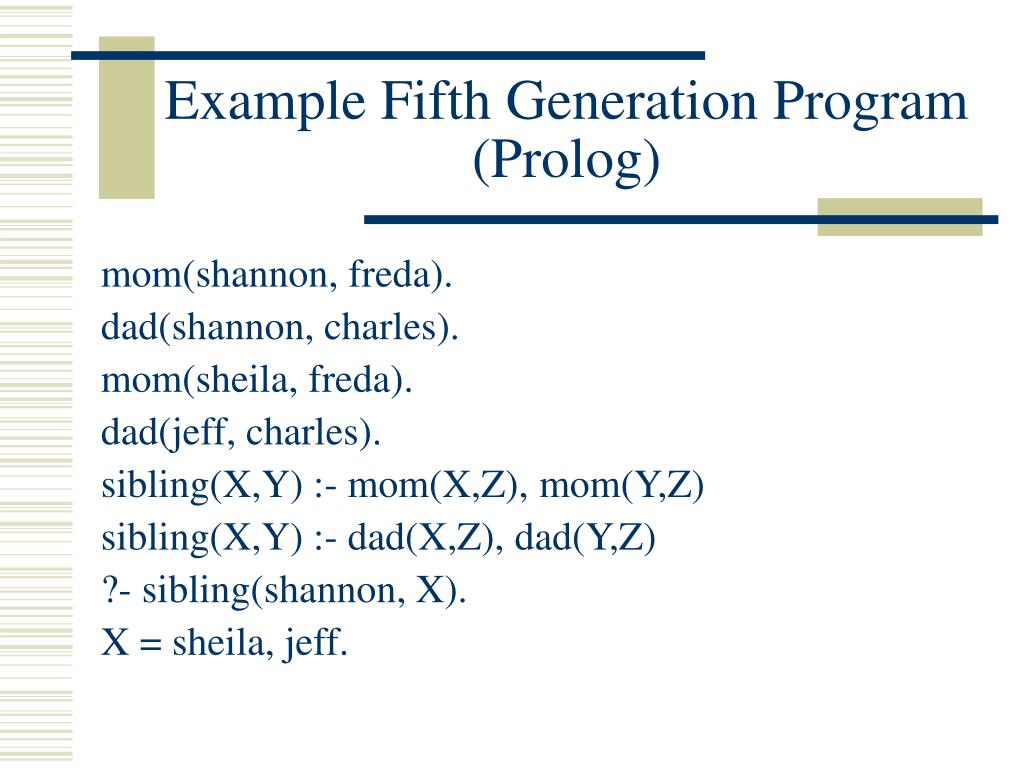 Example Fifth Generation Program (Prolog)

mom(shannon, freda).
dad(shannon, charles).
mom(sheila, freda).
dad(jeff, charles).
sibling(X,Y) :- mom(X,Z), mom(Y,Z)
sibling(X,Y) :- dad(X,Z), dad(Y,Z)
?- sibling(shannon, X).
X = sheila, jeff.